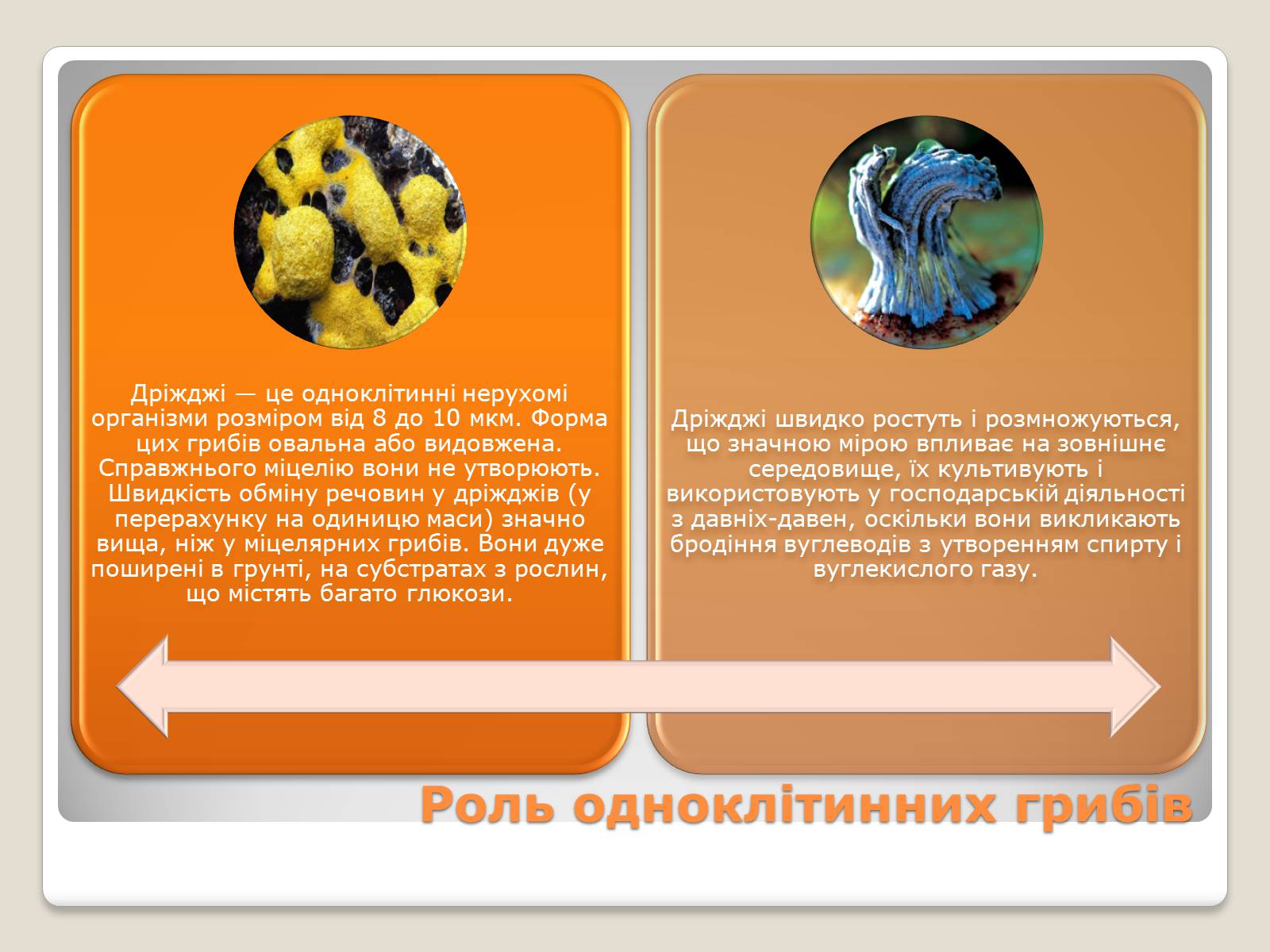 Дріжджі — це одноклітинні нерухомі організми розміром від 8 до 10 мкм. Форма цих грибів овальна або видовжена. Справжнього міцелію вони не утворюють. Швидкість обміну речовин у дріжджів (у перерахунку на одиницю маси) значно вища, ніж у міцелярних грибів. Вони дуже поширені в грунті, на субстратах з рослин, що містять багато глюкози.

Дріжджі швидко ростуть і розмножуються, що значною мірою впливає на зовнішнє середовище, їх культивують і використовують у господарській діяльності з давніх-давен, оскільки вони викликають бродіння вуглеводів з утворенням спирту і вуглекислого газу.

Роль одноклітинних грибів